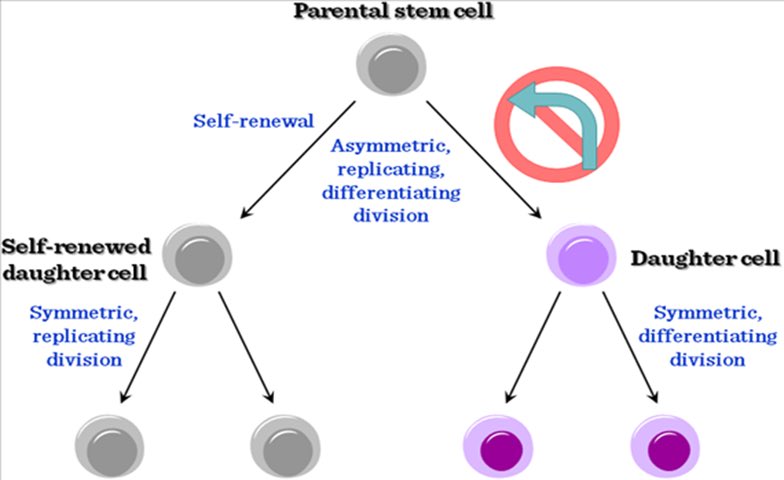 Parental stem cell

Self-renewal

Asymmetric, replicating, differentiating division

Self-renewed daughter cell

Daughter cell

Symmetric, replicating division

Symmetric, differentiating division